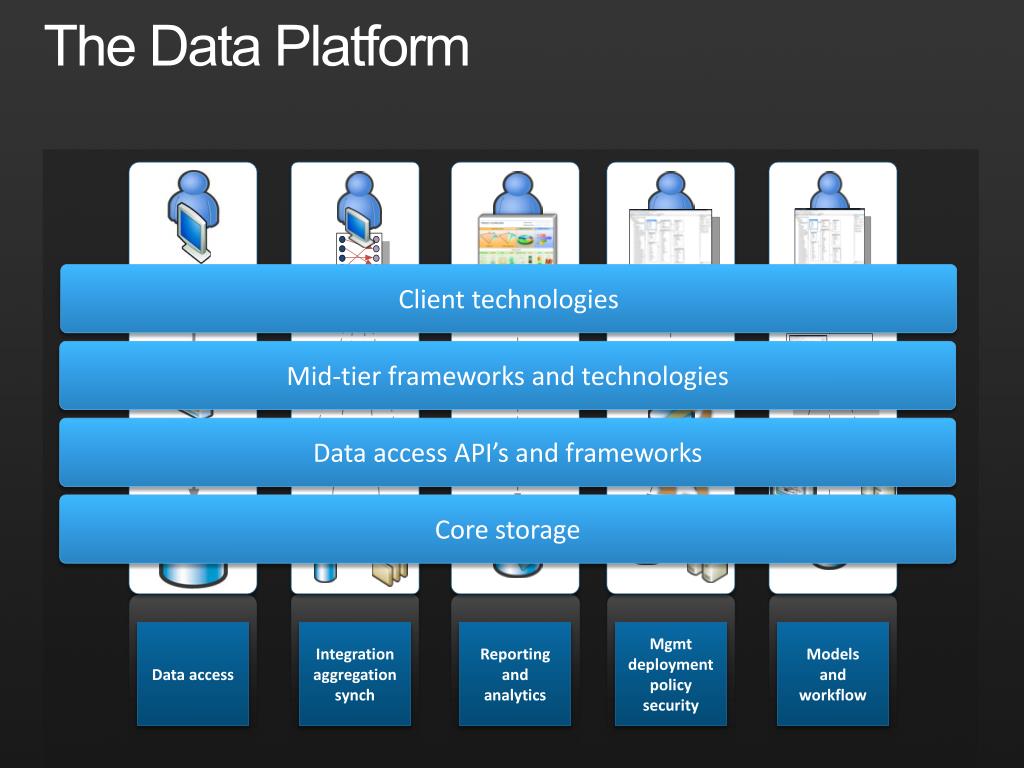 The Data Platform

Client technologies

Mid-tier frameworks and technologies

Data access API's and frameworks

Core storage

Data access

Integration aggregation synch

Reporting and analytics

Mgmt deployment policy security

Models and workflow